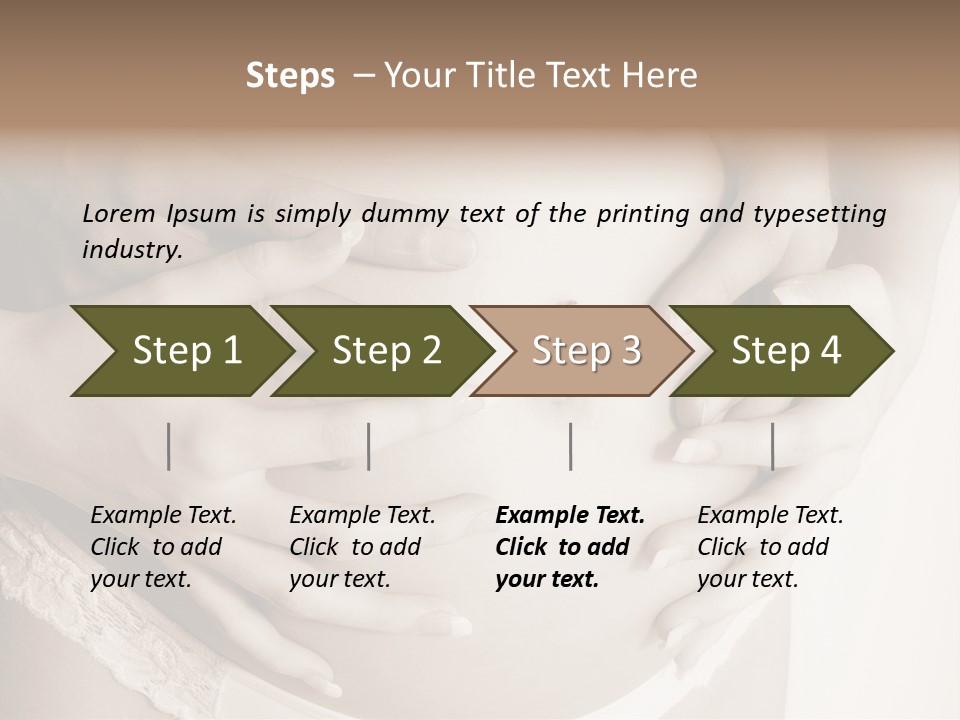 Steps – Your Title Text Here

Lorem Ipsum is simply dummy text of the printing and typesetting industry.

Step 1

Step 2

Step 3

Step 4

Example Text. Click to add your text.

Example Text. Click to add your text.

Example Text. Click to add your text.

Example Text. Click to add your text.